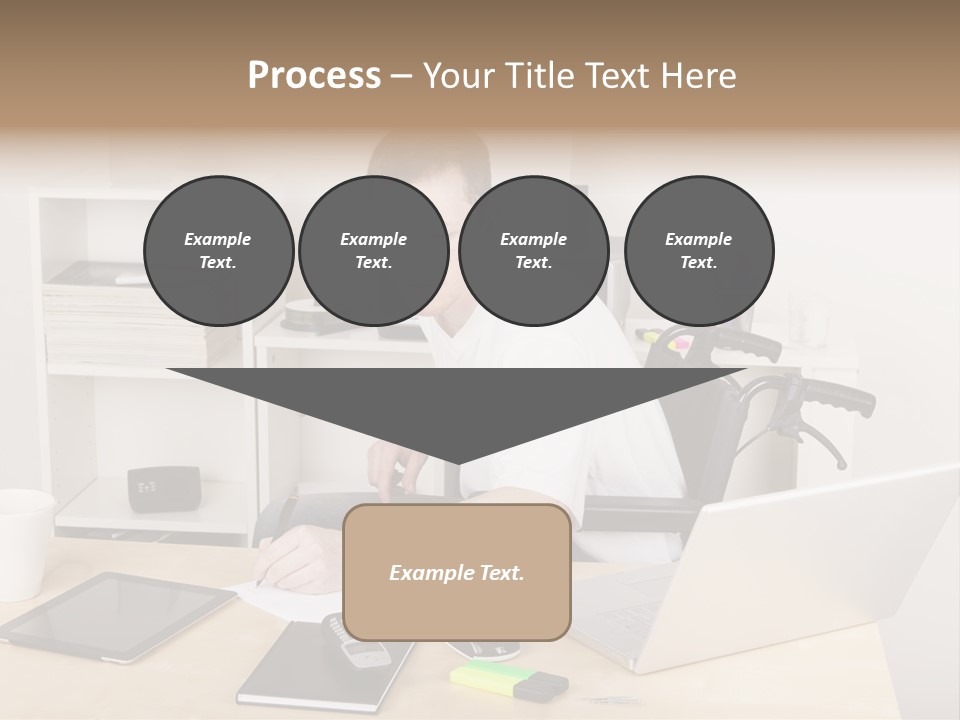 Process – Your Title Text Here

Example Text.

Example Text.

Example Text.

Example Text.

Example Text.